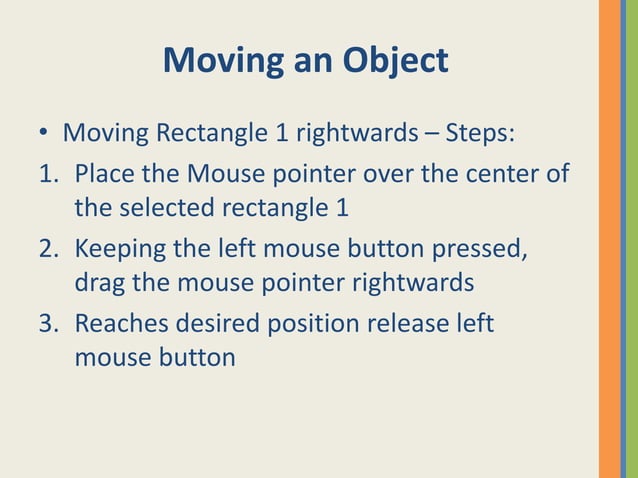 Moving an Object

• Moving Rectangle 1 rightwards – Steps:
1. Place the Mouse pointer over the center of the selected rectangle 1
2. Keeping the left mouse button pressed, drag the mouse pointer rightwards
3. Reaches desired position release left mouse button